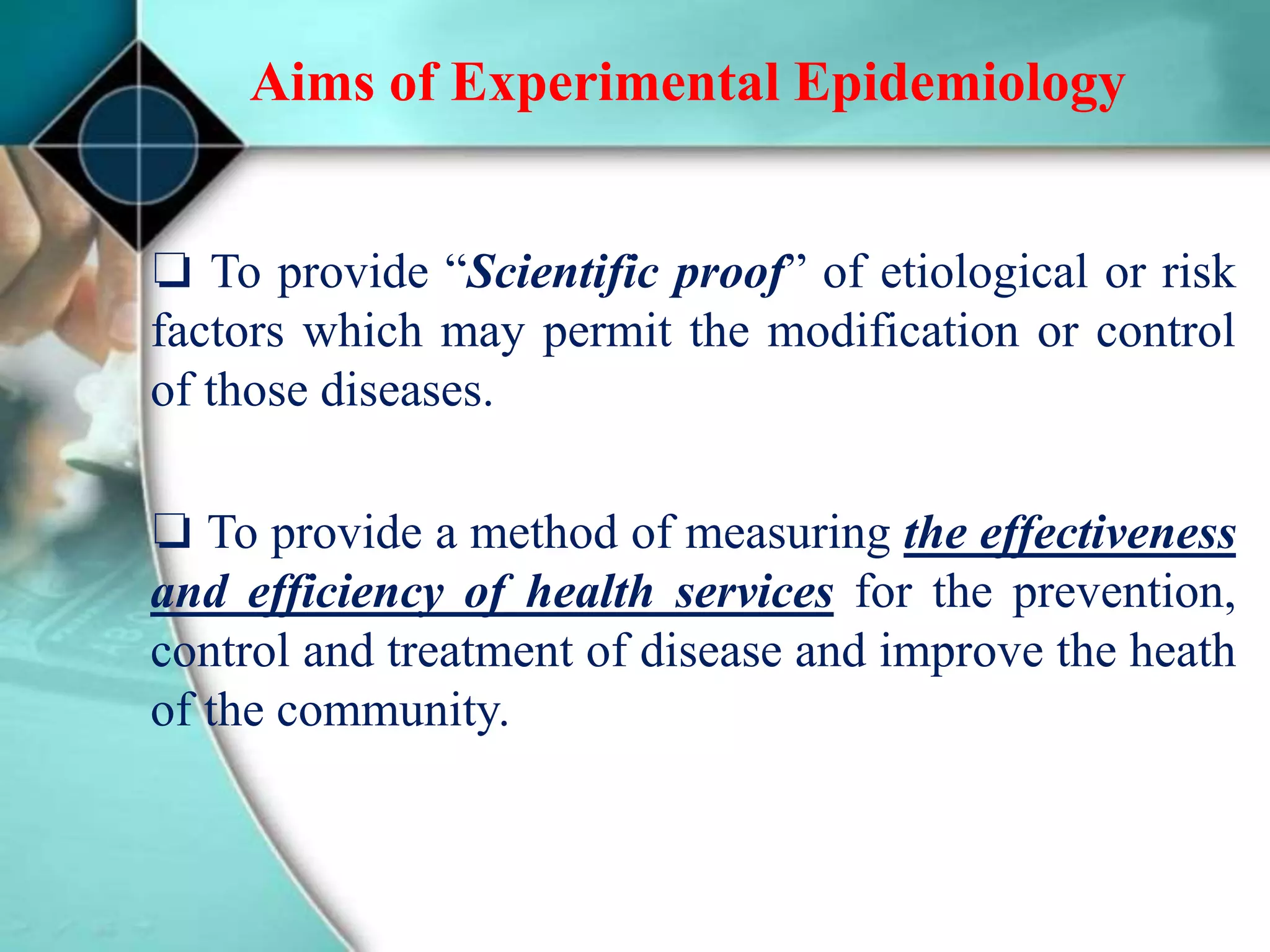 Aims of Experimental Epidemiology

❑ To provide “Scientific proof” of etiological or risk factors which may permit the modification or control of those diseases.

❑ To provide a method of measuring the effectiveness and efficiency of health services for the prevention, control and treatment of disease and improve the heath of the community.